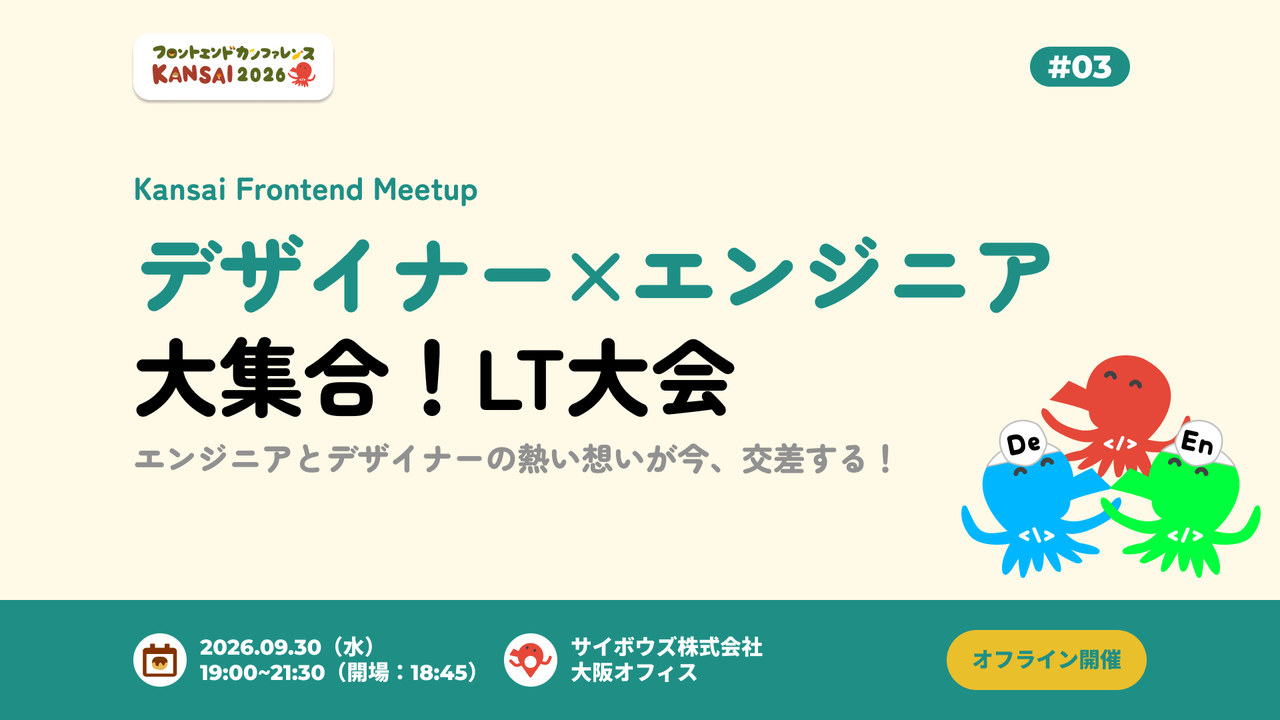 フロントエンドカンファレンス
KANSAI 2026

#03

Kansai Frontend Meetup

デザイナー×エンジニア
大集合！LT大会

エンジニアとデザイナーの熱い想いが今、交差する！

De
En
</>
</>
</>

2026.09.30（水）
19:00~21:30（開場：18:45）

サイボウズ株式会社
大阪オフィス

オフライン開催